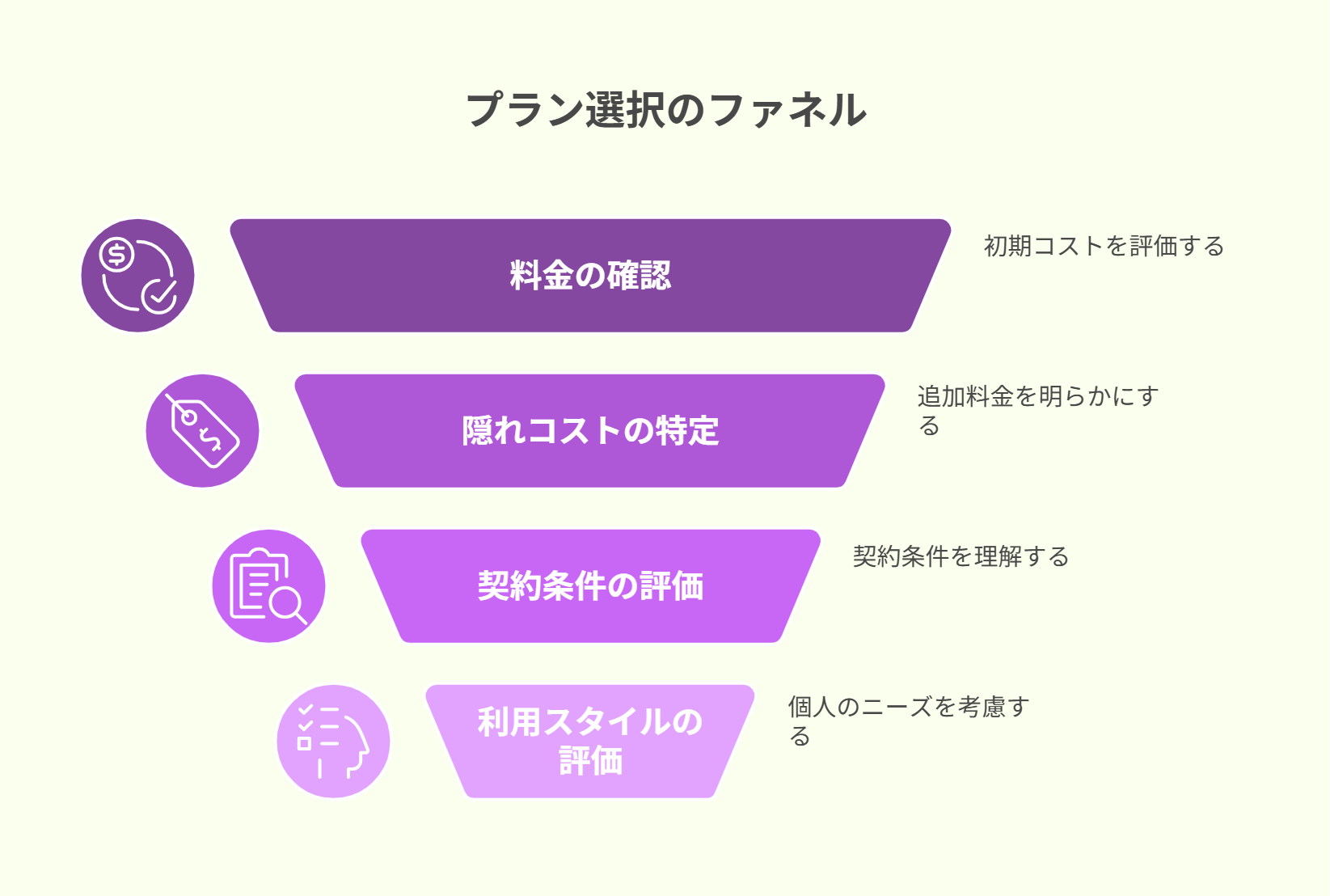 プラン選択のファネル

料金の確認

初期コストを評価する

隠れコストの特定

追加料金を明らかにする

契約条件の評価

契約条件を理解する

利用スタイルの評価

個人のニーズを考慮する